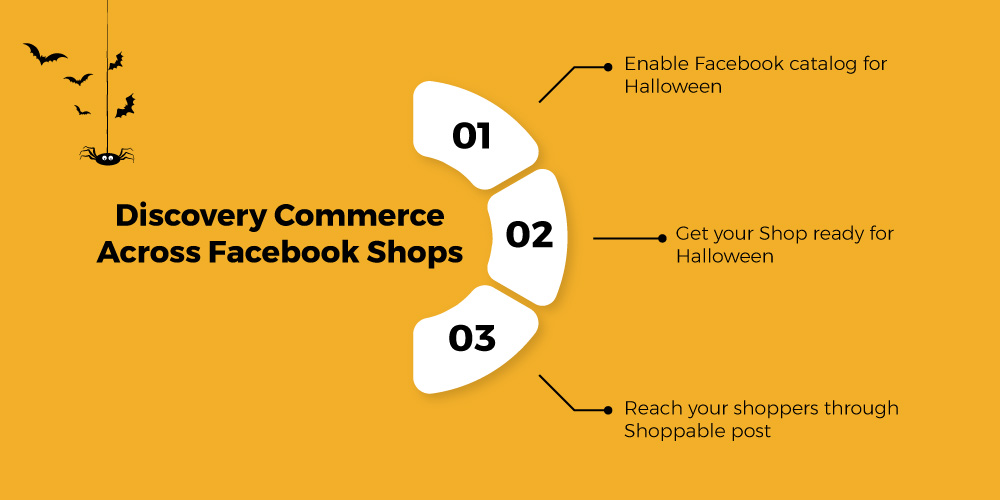 Discovery Commerce Across Facebook Shops

01

Enable Facebook catalog for Halloween

02

Get your Shop ready for Halloween

03

Reach your shoppers through Shoppable post